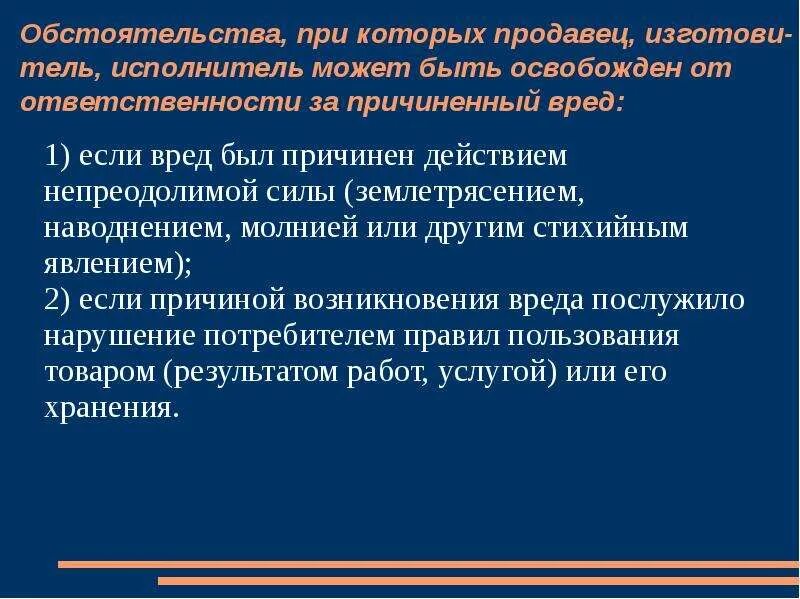 Обстоятельства, при которых продавец, изготовитель, исполнитель может быть освобожден от ответственности за причиненный вред:

1) если вред был причинен действием непреодолимой силы (землетрясением, наводнением, молнией или другим стихийным явлением);
2) если причиной возникновения вреда послужило нарушение потребителем правил пользования товаром (результатом работ, услугой) или его хранения.